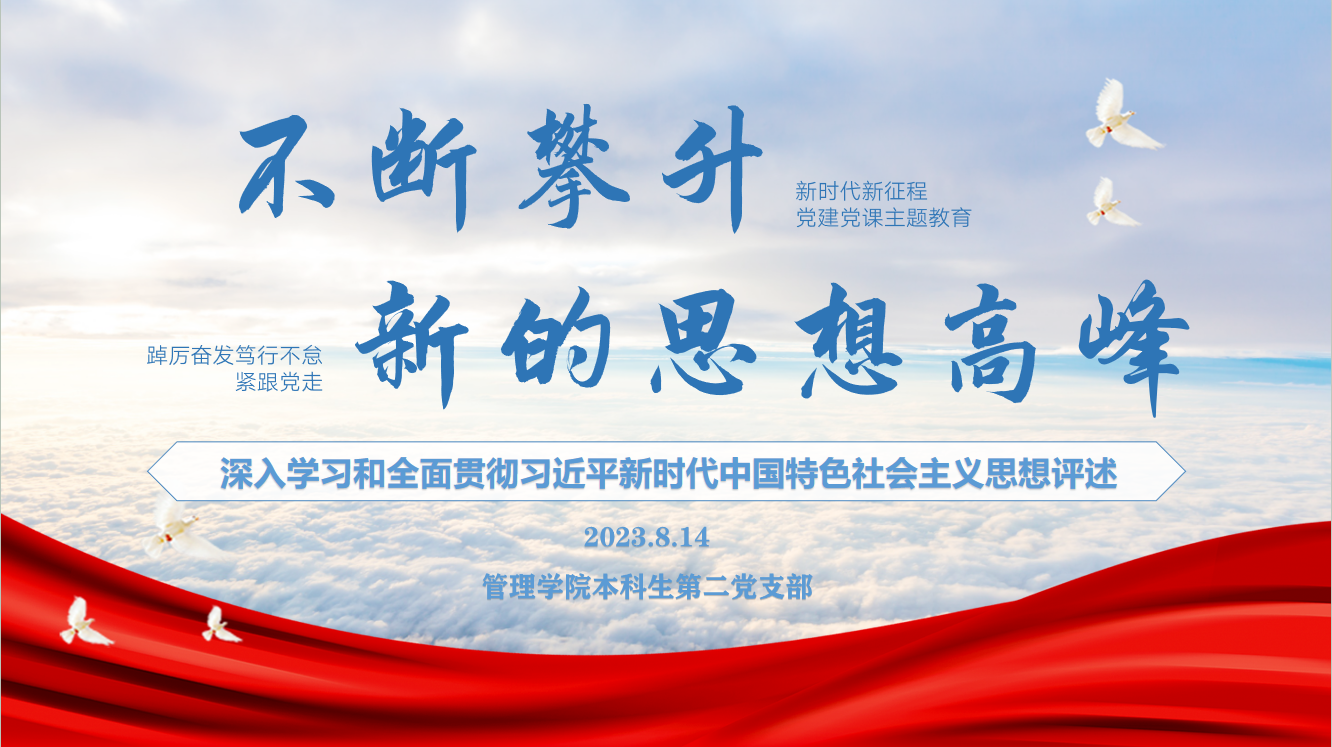 不断攀升

新时代新征程
党建党课主题教育

踔厉奋发笃行不怠
紧跟党走

新的思想高峰

深入学习和全面贯彻习近平新时代中国特色社会主义思想评述

2023.8.14

管理学院本科生第二党支部